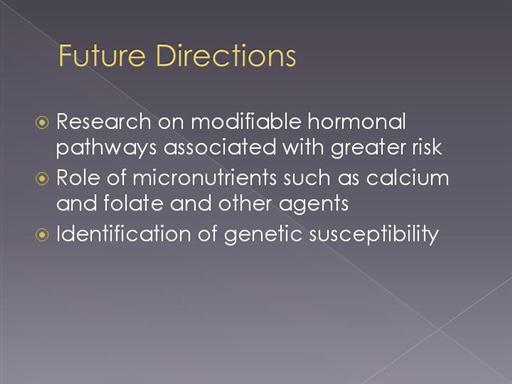 Future Directions

Research on modifiable hormonal pathways associated with greater risk

Role of micronutrients such as calcium and folate and other agents

Identification of genetic susceptibility